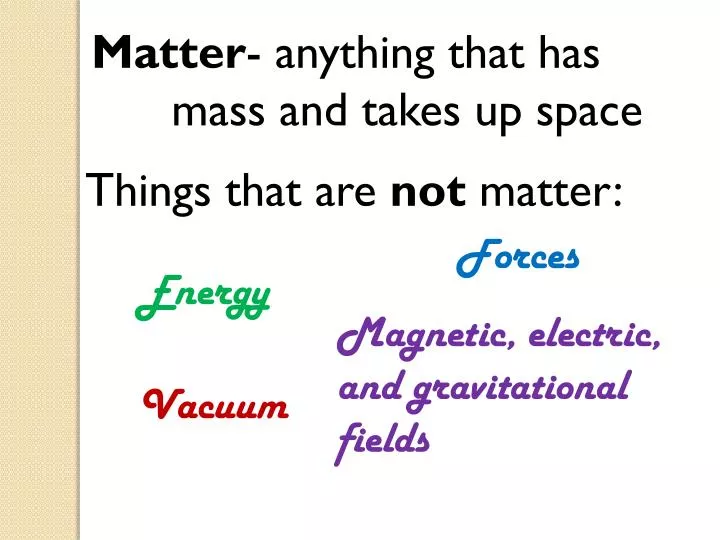 Matter- anything that has mass and takes up space

Things that are not matter:

Forces

Energy

Magnetic, electric, and gravitational fields

Vacuum